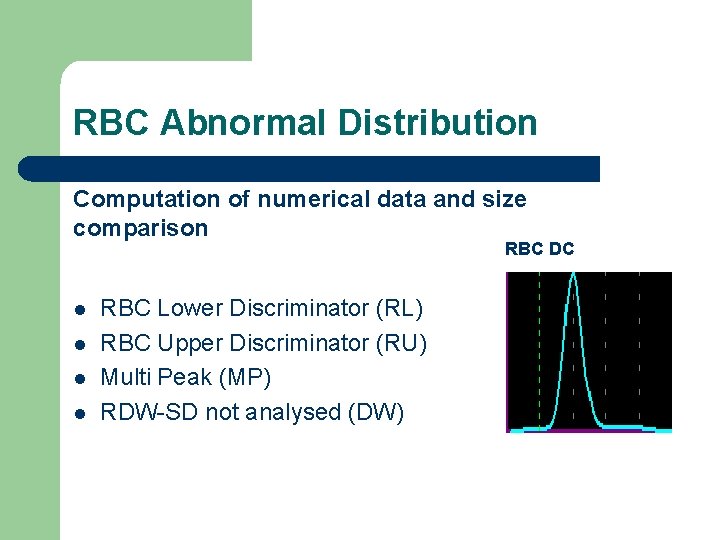 RBC Abnormal Distribution

Computation of numerical data and size comparison

RBC DC

- RBC Lower Discriminator (RL)
- RBC Upper Discriminator (RU)
- Multi Peak (MP)
- RDW-SD not analysed (DW)